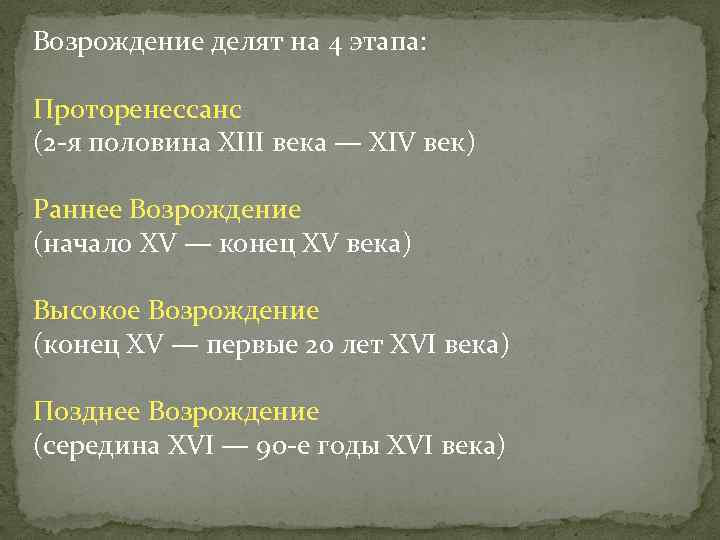 Возрождение делят на 4 этапа:

Проторенессанс
(2-я половина XIII века — XIV век)

Раннее Возрождение
(начало XV — конец XV века)

Высокое Возрождение
(конец XV — первые 20 лет XVI века)

Позднее Возрождение
(середина XVI — 90-е годы XVI века)